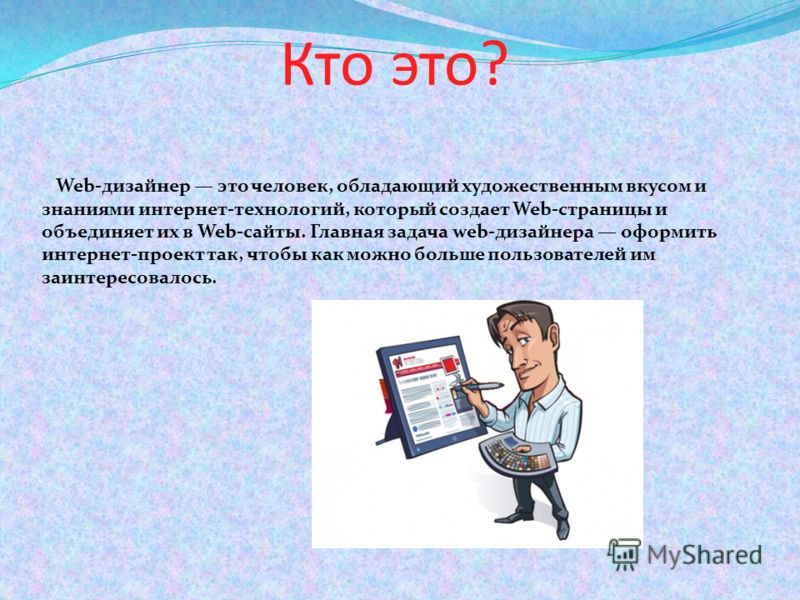 Кто это?

Web-дизайнер — это человек, обладающий художественным вкусом и знаниями интернет-технологий, который создает Web-страницы и объединяет их в Web-сайты. Главная задача web-дизайнера — оформить интернет-проект так, чтобы как можно больше пользователей им заинтересовалось.

MyShared